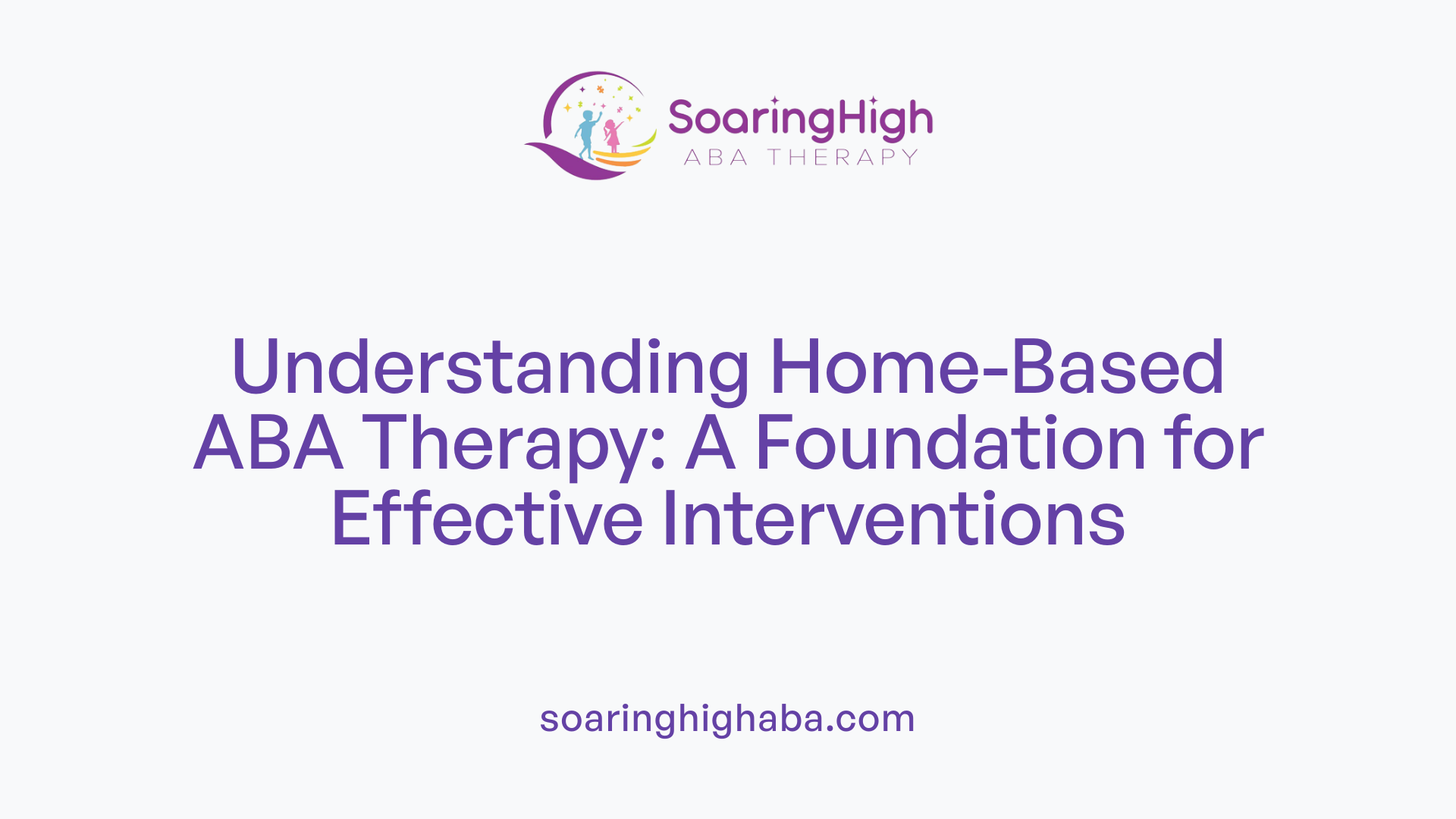 SoaringHigh
ABA THERAPY

Understanding Home-Based ABA Therapy: A Foundation for Effective Interventions

soaringhighaba.com